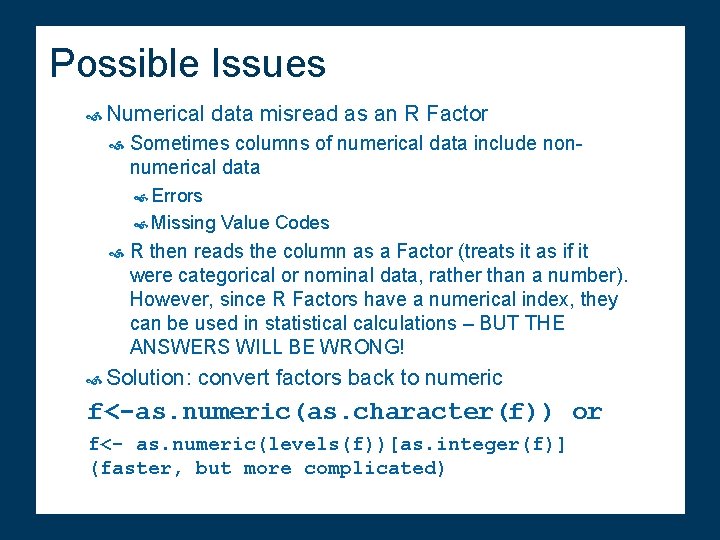 Possible Issues

Numerical data misread as an R Factor

Sometimes columns of numerical data include non-numerical data

Errors

Missing Value Codes

R then reads the column as a Factor (treats it as if it were categorical or nominal data, rather than a number). However, since R Factors have a numerical index, they can be used in statistical calculations – BUT THE ANSWERS WILL BE WRONG!

Solution: convert factors back to numeric

f<-as.numeric(as.character(f)) or

f<- as.numeric(levels(f))[as.integer(f)] (faster, but more complicated)